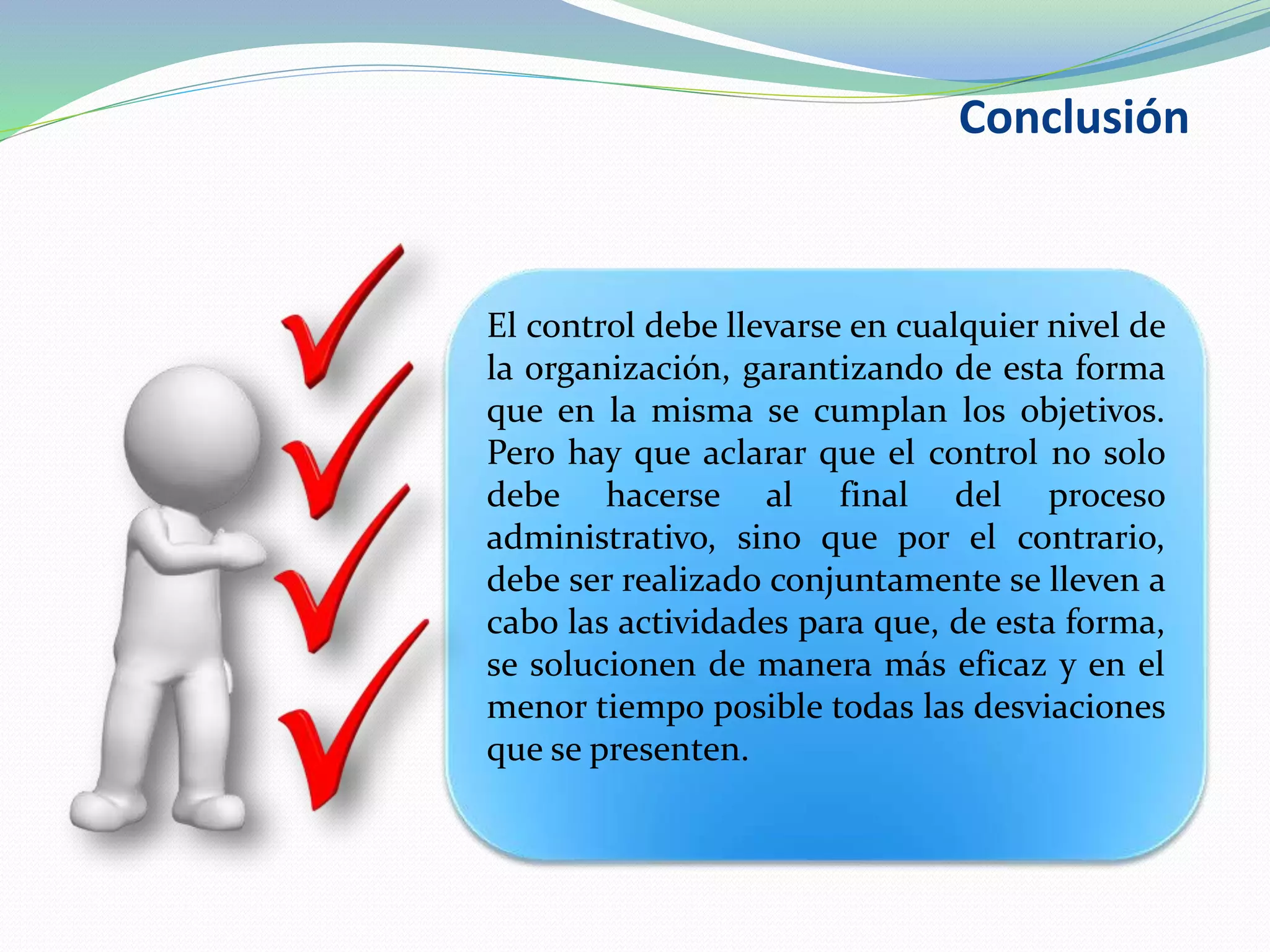 Conclusión

El control debe llevarse en cualquier nivel de la organización, garantizando de esta forma que en la misma se cumplan los objetivos. Pero hay que aclarar que el control no solo debe hacerse al final del proceso administrativo, sino que por el contrario, debe ser realizado conjuntamente se lleven a cabo las actividades para que, de esta forma, se solucionen de manera más eficaz y en el menor tiempo posible todas las desviaciones que se presenten.